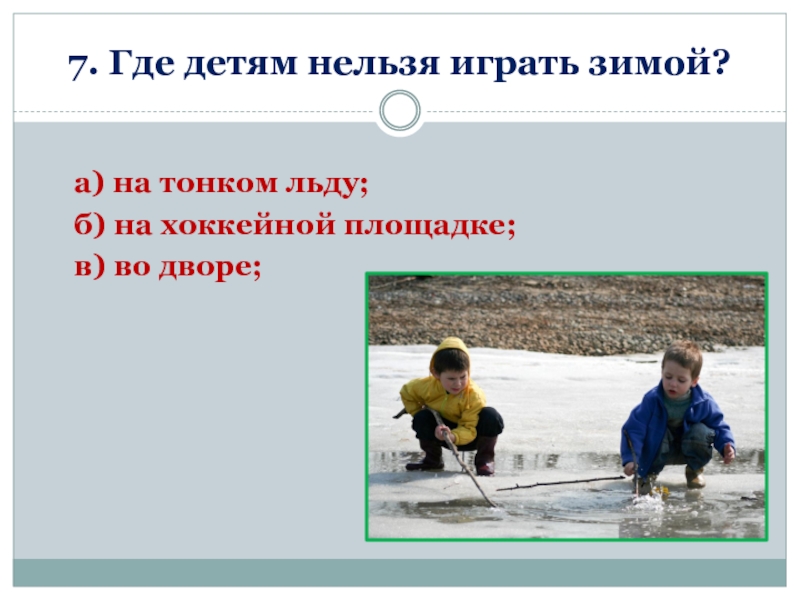 7. Где детям нельзя играть зимой?

а) на тонком льду;
б) на хоккейной площадке;
в) во дворе;